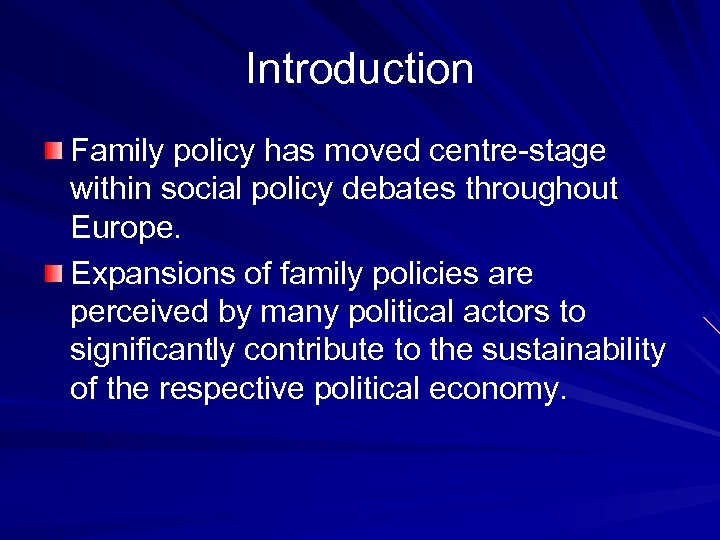 Introduction

Family policy has moved centre-stage within social policy debates throughout Europe.

Expansions of family policies are perceived by many political actors to significantly contribute to the sustainability of the respective political economy.